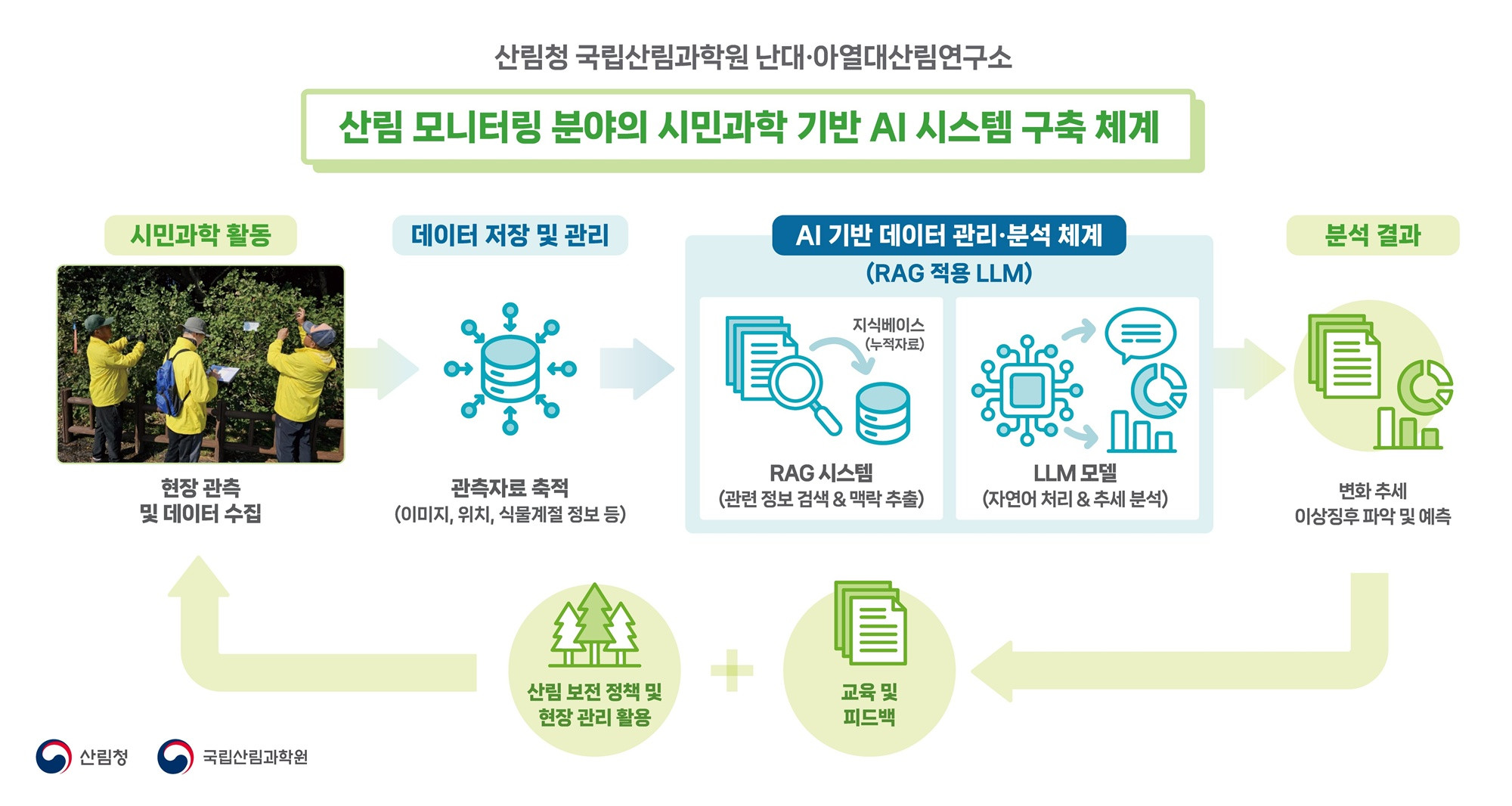 산림청 국립산림과학원 난대·아열대산림연구소

산림 모니터링 분야의 시민과학 기반 AI 시스템 구축 체계

시민과학 활동

현장 관측 및 데이터 수집

데이터 저장 및 관리

관측자료 축적 (이미지, 위치, 식물계절 정보 등)

AI 기반 데이터 관리·분석 체계 (RAG 적용 LLM)

지식베이스 (누적자료)

RAG 시스템 (관련 정보 검색 & 맥락 추출)

LLM 모델 (자연어 처리 & 추세 분석)

분석 결과

변화 추세 이상징후 파악 및 예측

산림 보전 정책 및 현장 관리 활용

+

교육 및 피드백

산림청

국립산림과학원